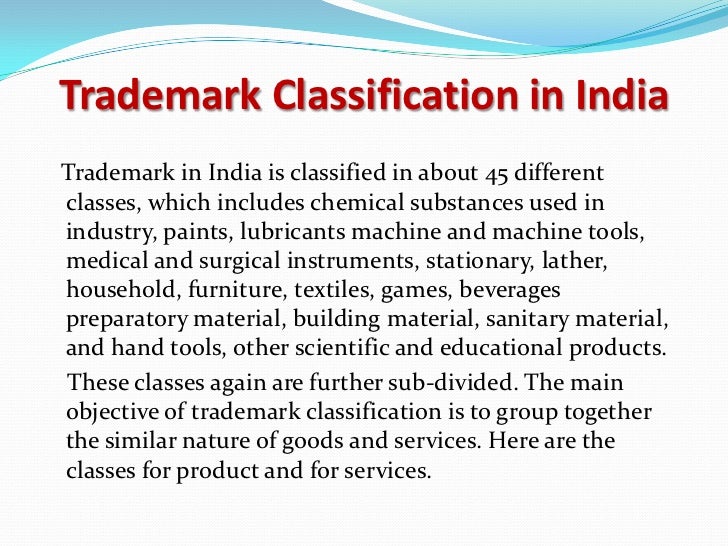 Trademark Classification in India

Trademark in India is classified in about 45 different classes, which includes chemical substances used in industry, paints, lubricants machine and machine tools, medical and surgical instruments, stationary, lather, household, furniture, textiles, games, beverages preparatory material, building material, sanitary material, and hand tools, other scientific and educational products.

These classes again are further sub-divided. The main objective of trademark classification is to group together the similar nature of goods and services. Here are the classes for product and for services.